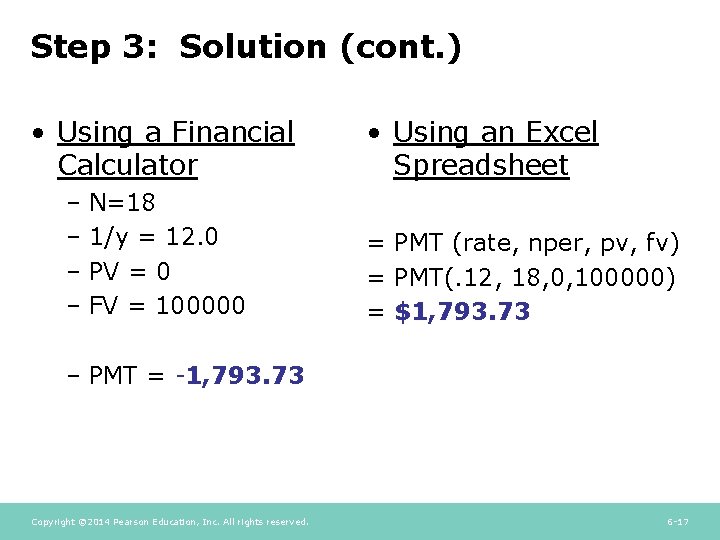 Step 3: Solution (cont.)

• Using a Financial Calculator
– N=18
– 1/y = 12.0
– PV = 0
– FV = 100000

– PMT = -1,793.73

• Using an Excel Spreadsheet

= PMT (rate, nper, pv, fv)
= PMT(.12, 18,0,100000)
= $1,793.73

Copyright ©2014 Pearson Education, Inc. All rights reserved.

6-17